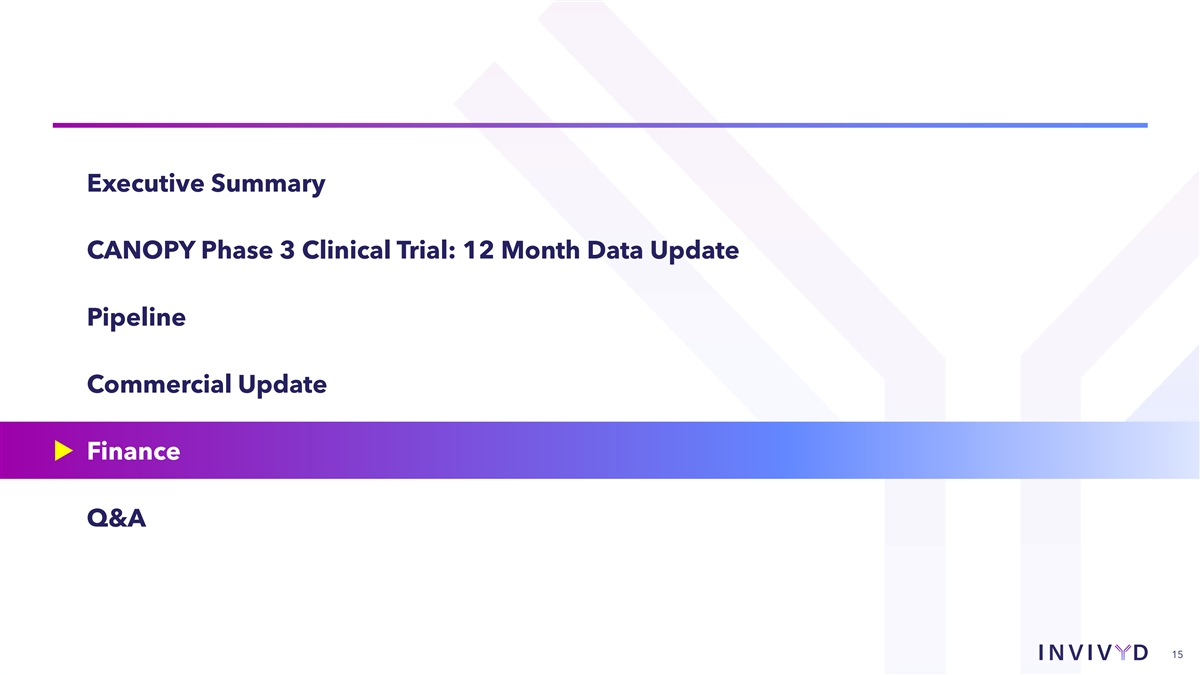 Executive Summary

CANOPY Phase 3 Clinical Trial: 12 Month Data Update

Pipeline

Commercial Update

Finance

Q&A

INVIVYD

15